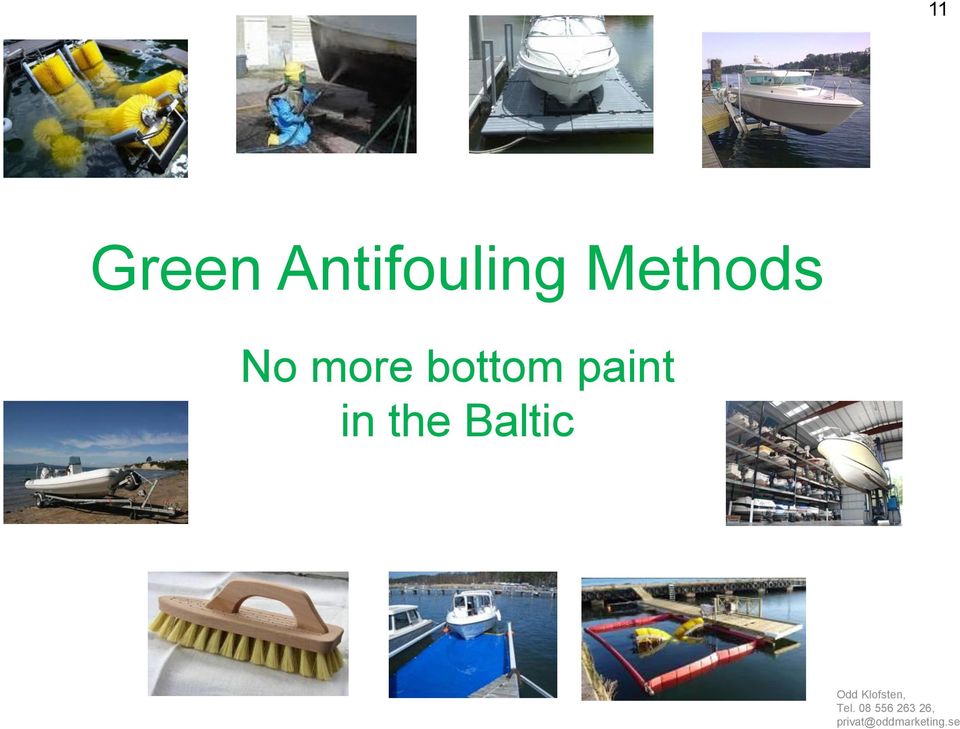 11

Green Antifouling Methods

No more bottom paint in the Baltic

Odd Klofsten,
Tel. 08 556 263 26,
privat@oddmarketing.se